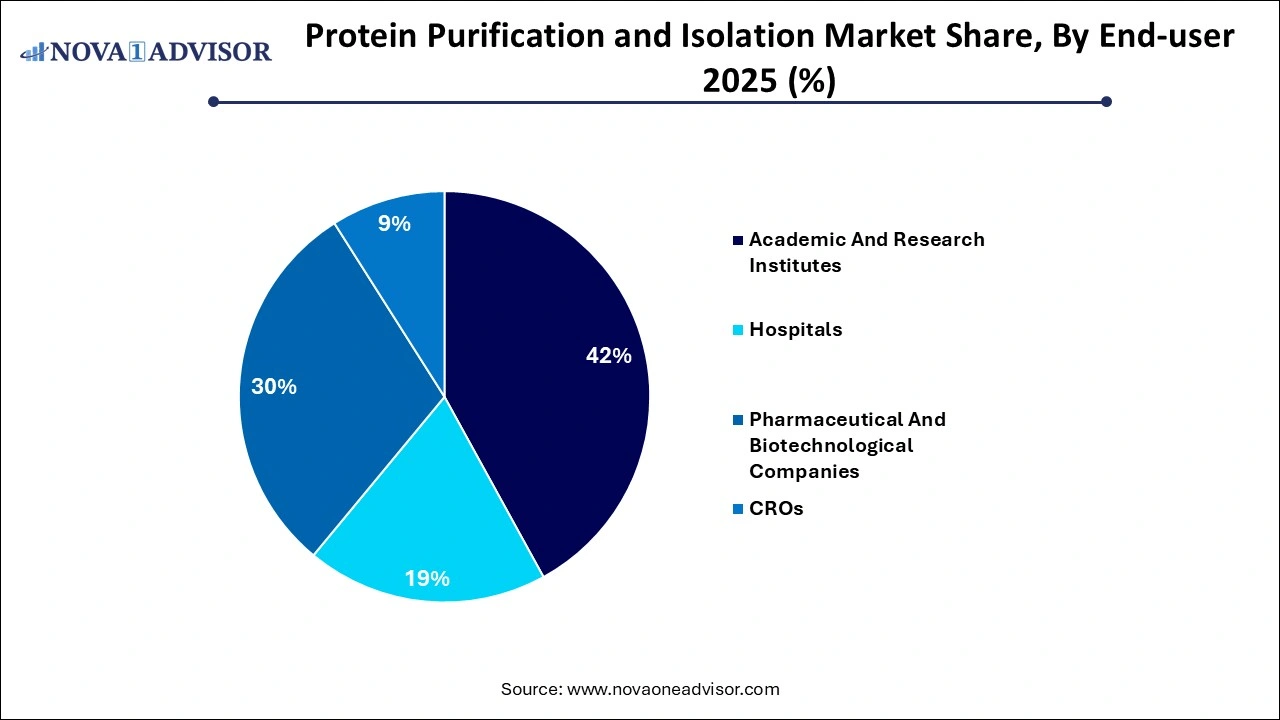 NOVA 1 ADVISOR

Protein Purification and Isolation Market Share, By End-user 2025 (%)

9%
42%
30%
19%

Academic And Research Institutes
Hospitals
Pharmaceutical And Biotechnological Companies
CROs

Source: www.novaoneadvisor.com